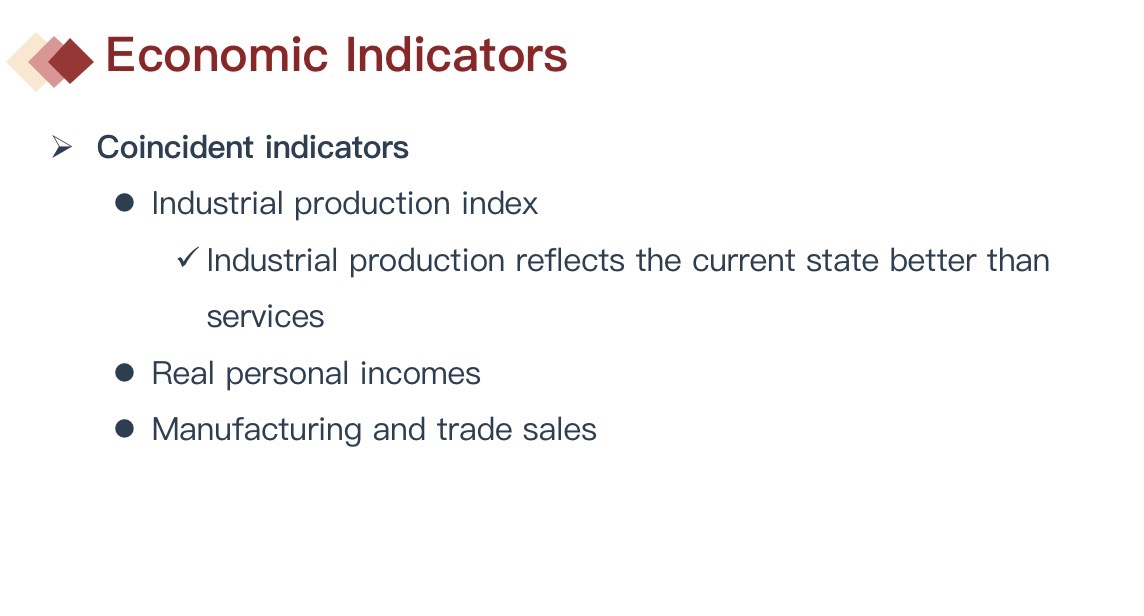 Economic Indicators

➢ Coincident indicators

● Industrial production index

✓ Industrial production reflects the current state better than services

● Real personal incomes

● Manufacturing and trade sales